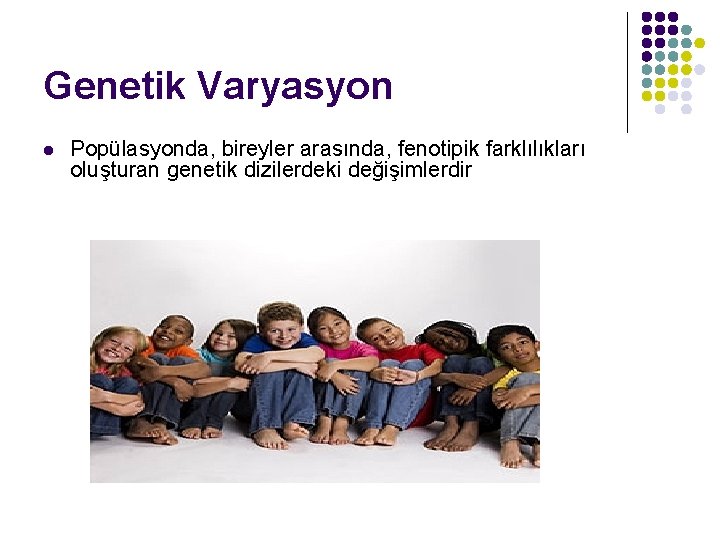 Genetik Varyasyon

Popülasyonda, bireyler arasında, fenotipik farklılıkları oluşturan genetik dizilerdeki değişimlerdir